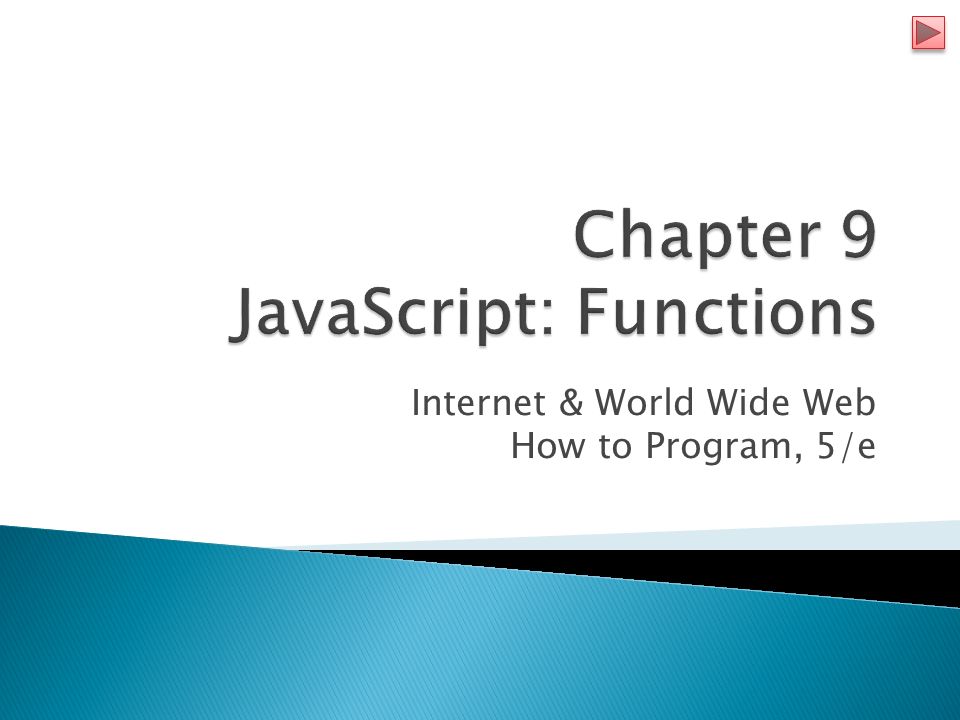 Chapter 9
JavaScript: Functions

Internet & World Wide Web
How to Program, 5/e